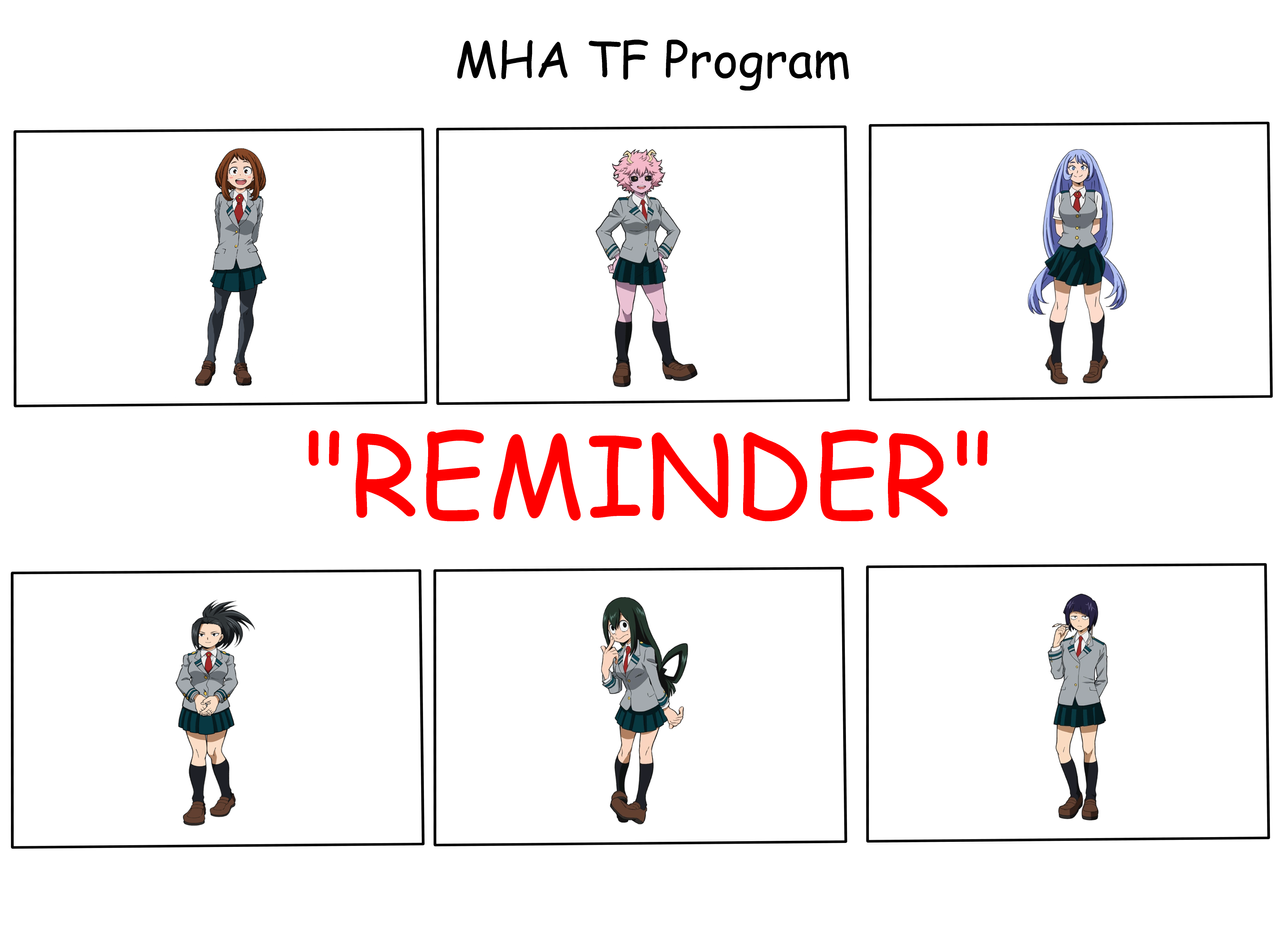 MHA TF Program

"REMINDER"